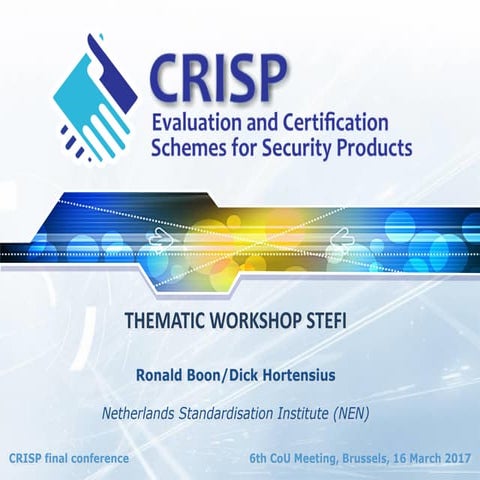 CRISP
Evaluation and Certification Schemes for Security Products

THEMATIC WORKSHOP STEFI

Ronald Boon/Dick Hortensius

Netherlands Standardisation Institute (NEN)

CRISP final conference

6th CoU Meeting, Brussels, 16 March 2017